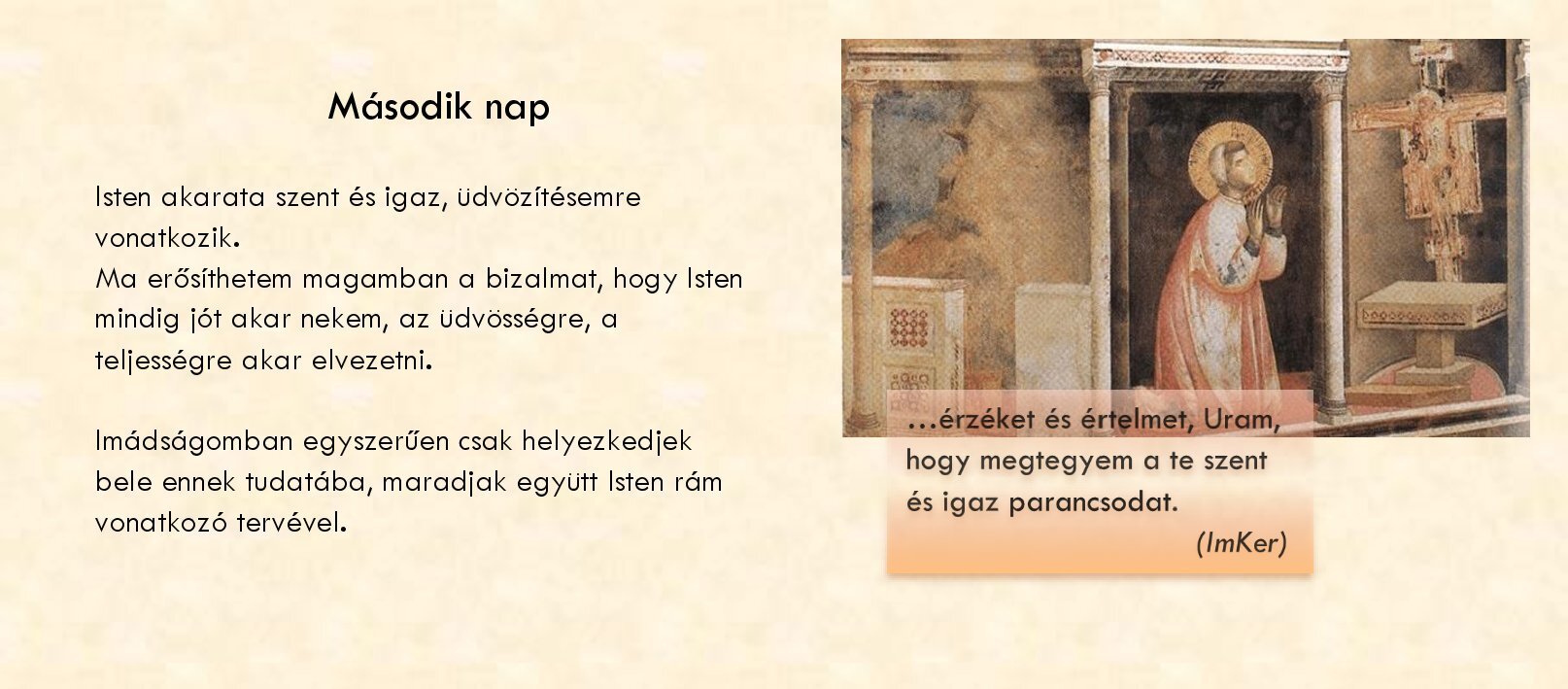 Második nap

Isten akarata szent és igaz, üdvözítésemre vonatkozik.
Ma erősíthetem magamban a bizalmat, hogy Isten mindig jót akar nekem, az üdvösségre, a teljességre akar elvezetni.

Imádságomban egyszerűen csak helyezkedjek bele ennek tudatába, maradjak együtt Isten rám vonatkozó tervével.

…érzéket és értelmet, Uram, hogy megtegyem a te szent és igaz parancsodat.
(ImKer)